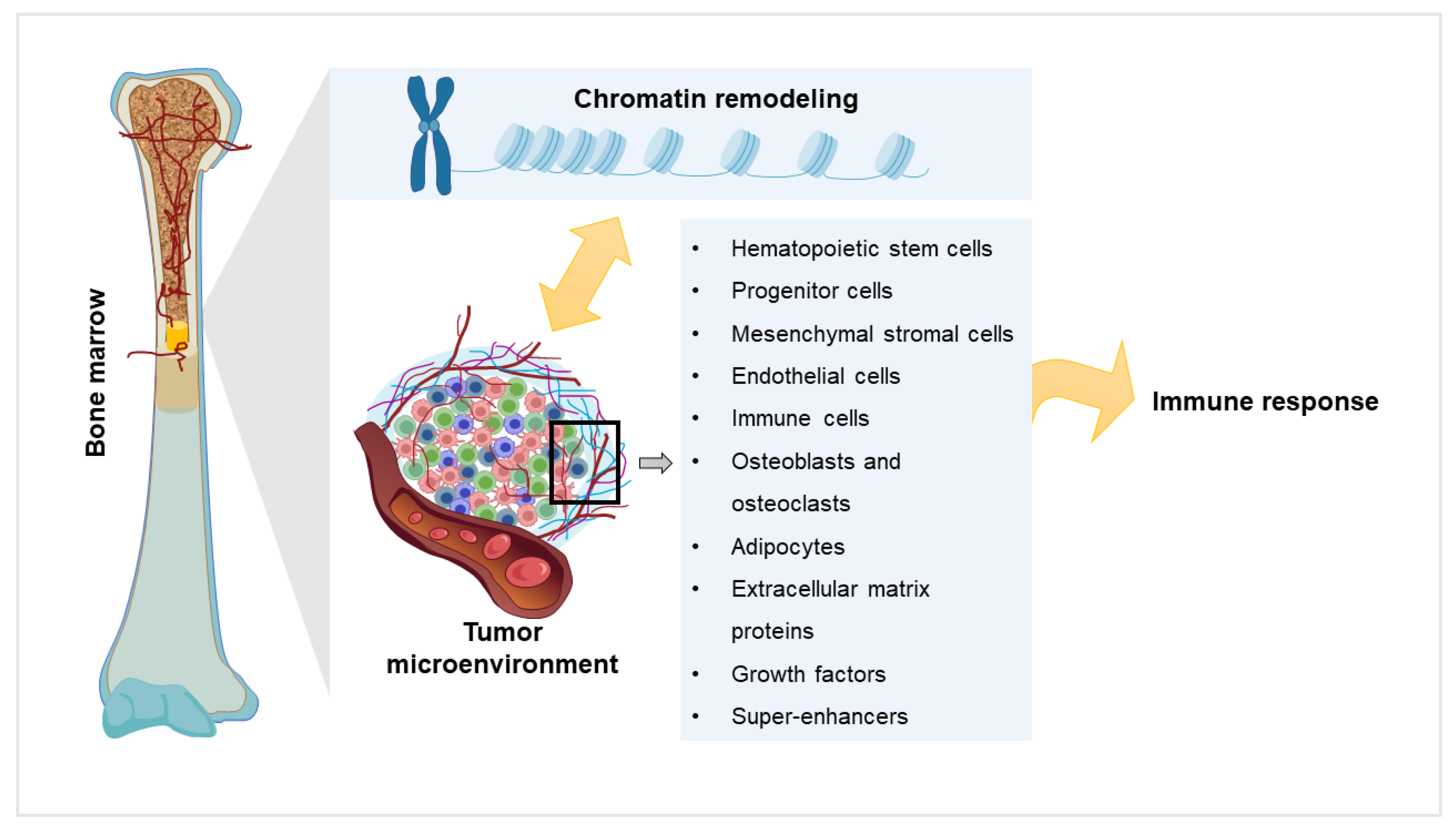 Bone marrow

Chromatin remodeling

Tumor microenvironment

• Hematopoietic stem cells
• Progenitor cells
• Mesenchymal stromal cells
• Endothelial cells
• Immune cells
• Osteoblasts and osteoclasts
• Adipocytes
• Extracellular matrix proteins
• Growth factors
• Super-enhancers

Immune response